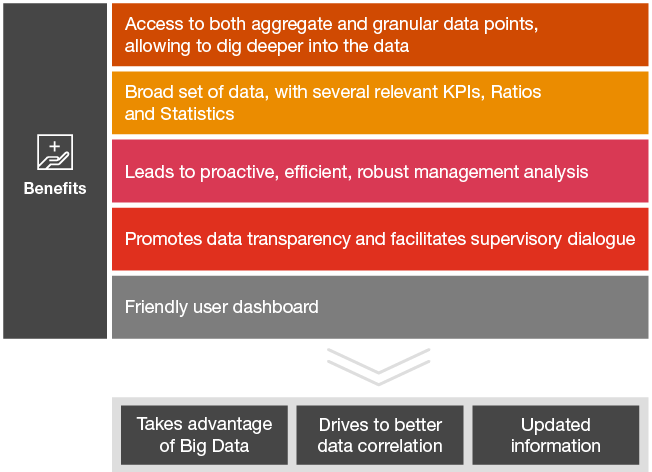 Benefits

Access to both aggregate and granular data points, allowing to dig deeper into the data

Broad set of data, with several relevant KPIs, Ratios and Statistics

Leads to proactive, efficient, robust management analysis

Promotes data transparency and facilitates supervisory dialogue

Friendly user dashboard

Takes advantage of Big Data

Drives to better data correlation

Updated information